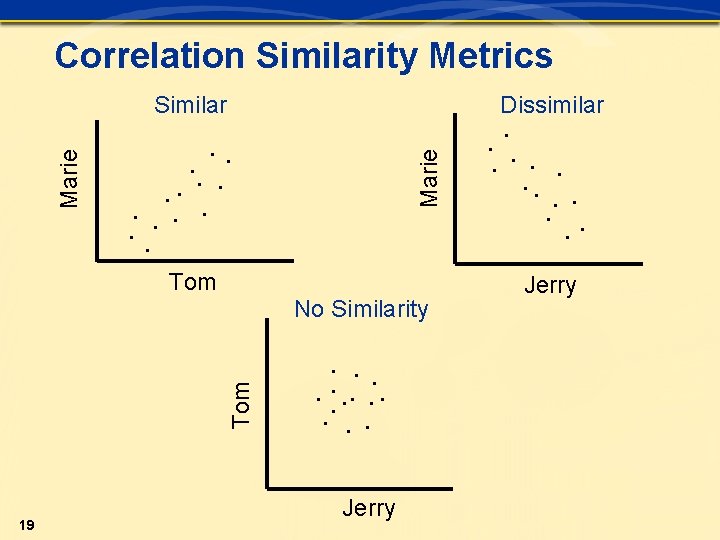 Correlation Similarity Metrics

Similar

Marie

Tom

Dissimilar

Marie

Jerry

No Similarity

Tom

Jerry

19